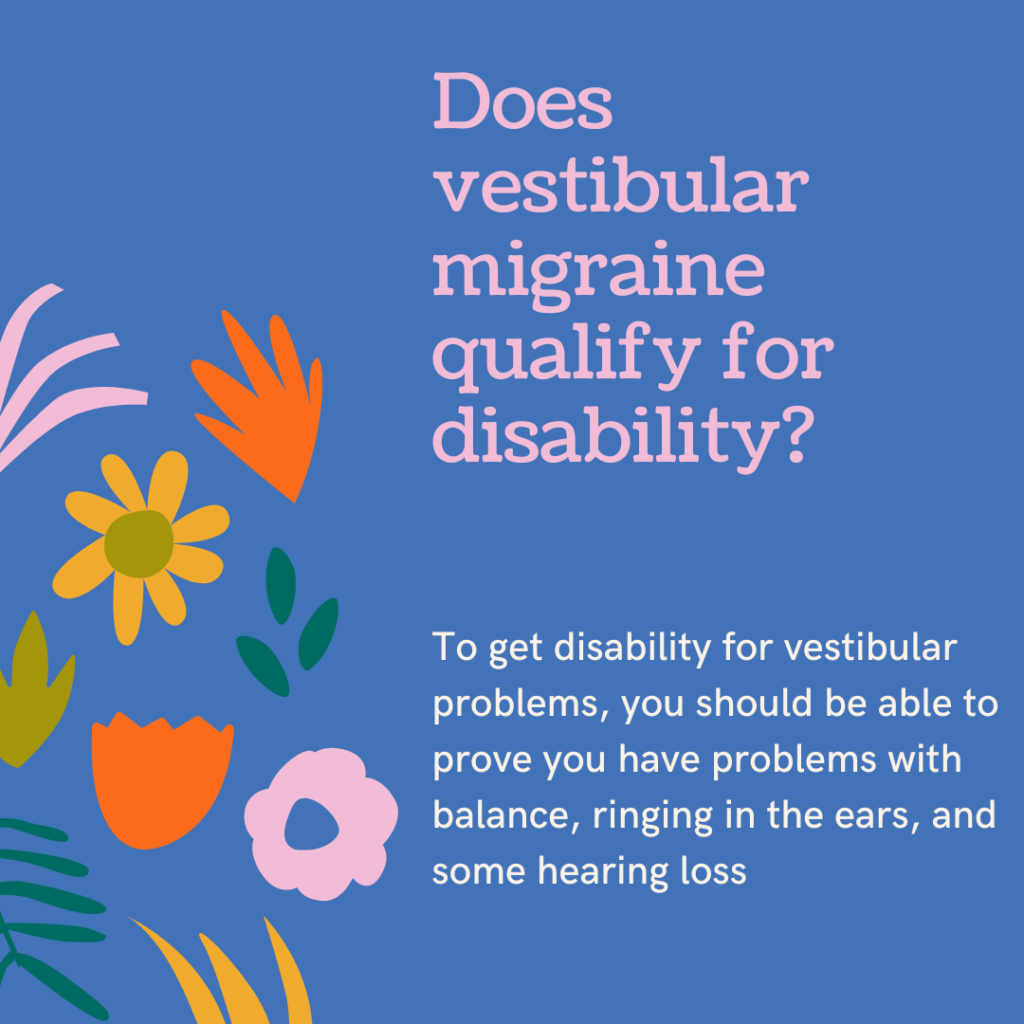 Does vestibular migraine qualify for disability?

To get disability for vestibular problems, you should be able to prove you have problems with balance, ringing in the ears, and some hearing loss